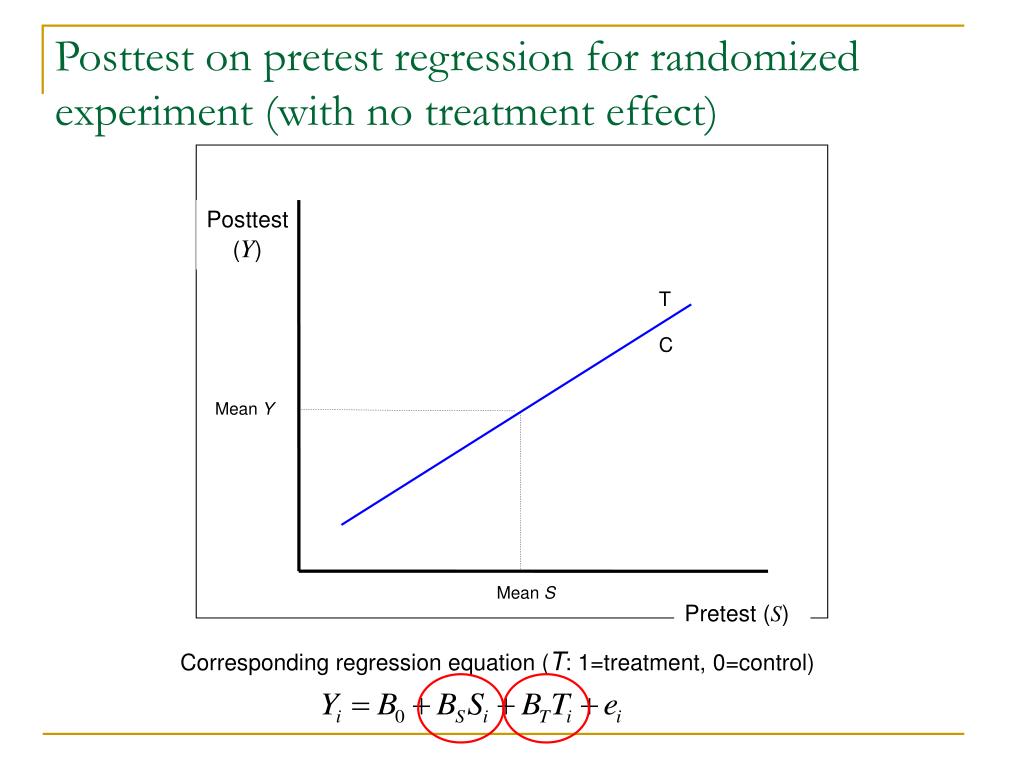 Posttest on pretest regression for randomized experiment (with no treatment effect)

Posttest
($Y$)

T

C

Mean $Y$

Mean $S$

Pretest ($S$)

Corresponding regression equation ($T$: 1=treatment, 0=control)

$Y_i = B_0 + B_S S_i + B_T T_i + e_i$